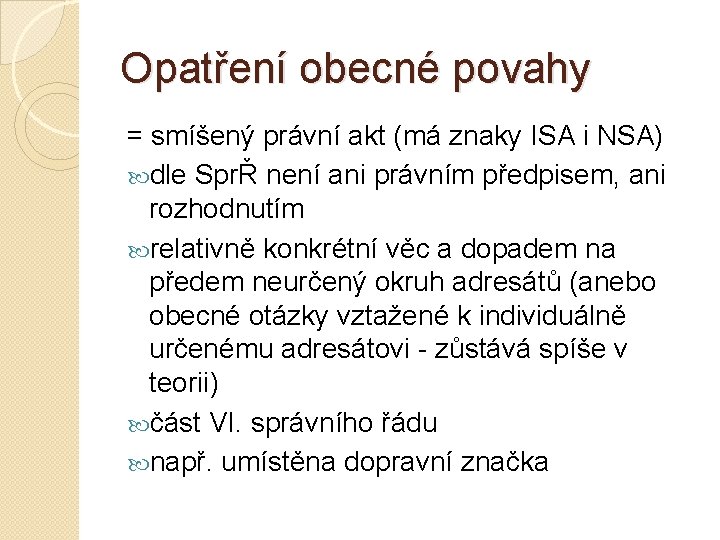 Opatření obecné povahy

= smíšený právní akt (má znaky ISA i NSA)

dle SprŘ není ani právním předpisem, ani rozhodnutím

relativně konkrétní věc a dopadem na předem neurčený okruh adresátů (anebo obecné otázky vztažené k individuálně určenému adresátovi - zůstává spíše v teorii)

část VI. správního řádu

např. umístěna dopravní značka